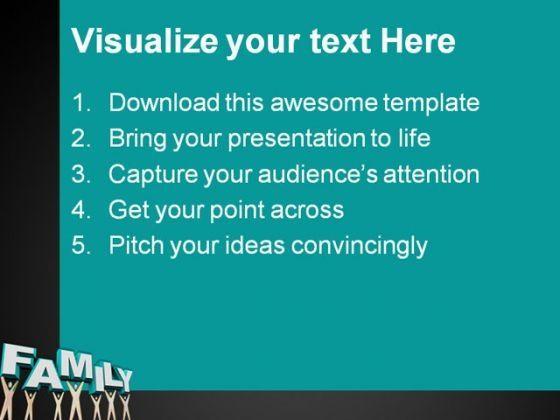 Visualize your text Here

1. Download this awesome template
2. Bring your presentation to life
3. Capture your audience's attention
4. Get your point across
5. Pitch your ideas convincingly

FAMILY